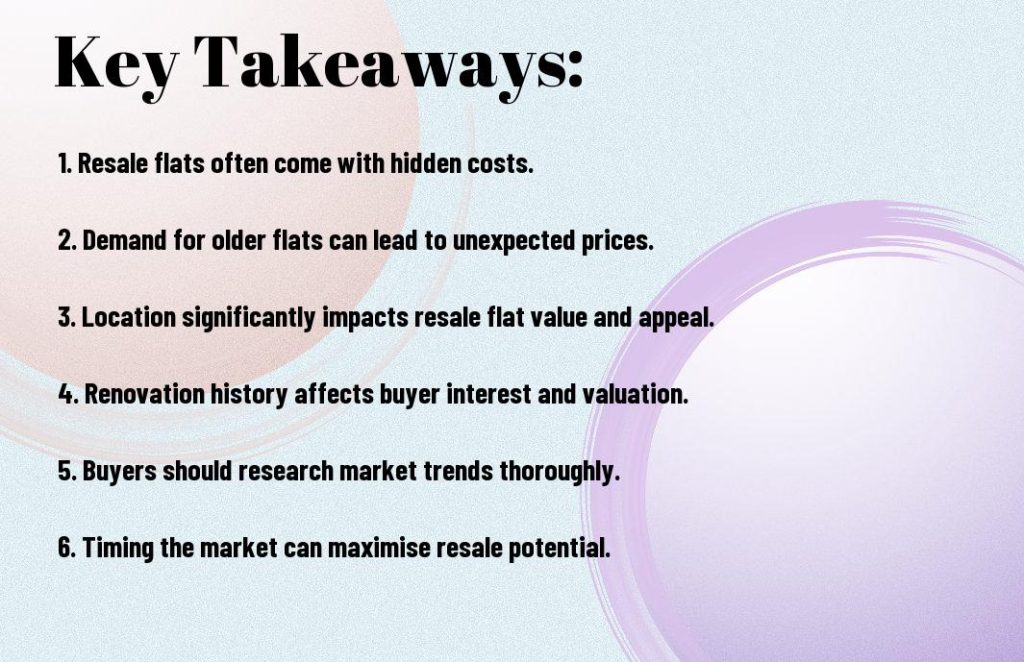 Key Takeaways:

1. Resale flats often come with hidden costs.

2. Demand for older flats can lead to unexpected prices.

3. Location significantly impacts resale flat value and appeal.

4. Renovation history affects buyer interest and valuation.

5. Buyers should research market trends thoroughly.

6. Timing the market can maximise resale potential.